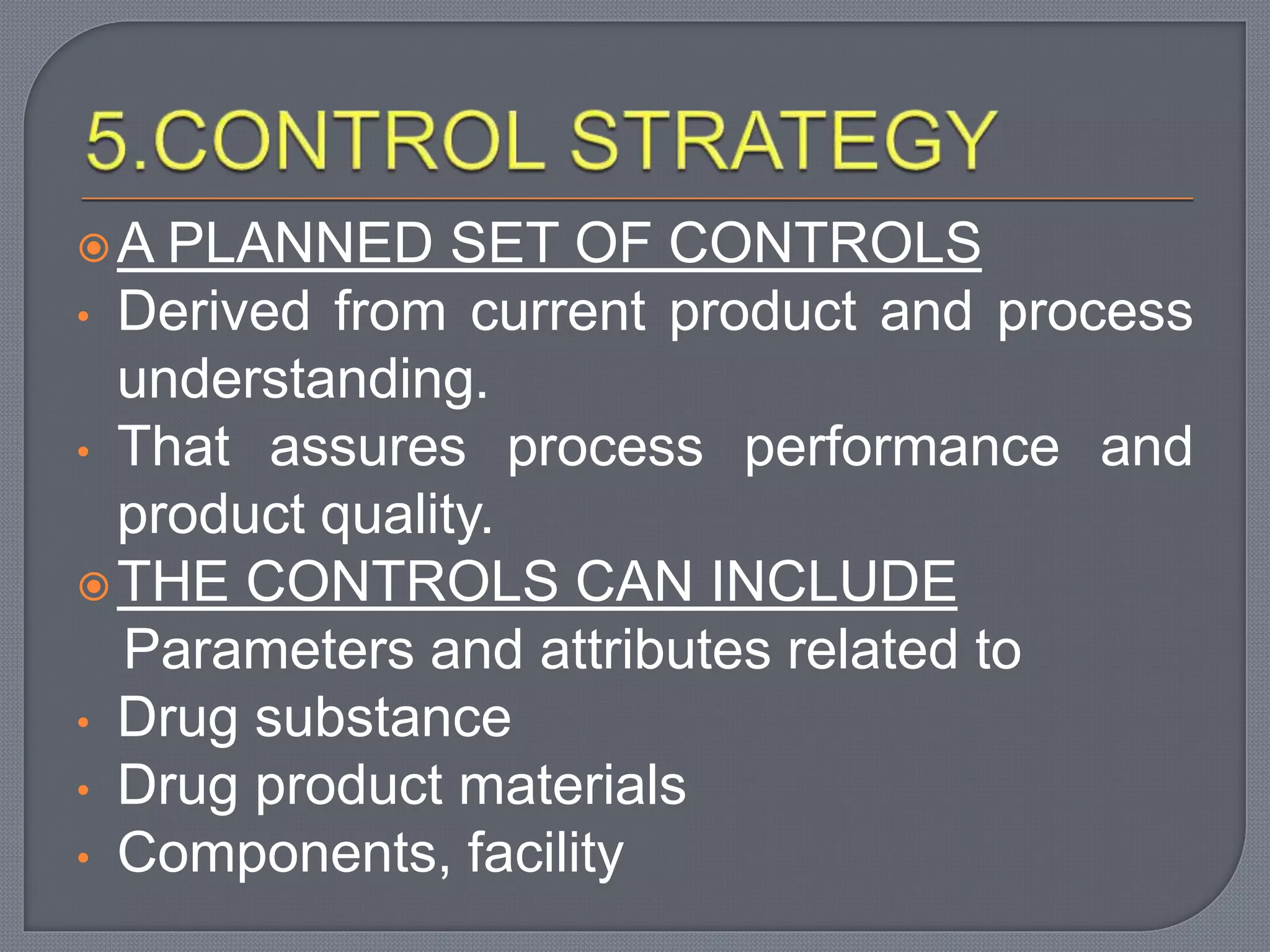 5.CONTROL STRATEGY

A PLANNED SET OF CONTROLS

• Derived from current product and process understanding.

• That assures process performance and product quality.

THE CONTROLS CAN INCLUDE

Parameters and attributes related to

• Drug substance

• Drug product materials

• Components, facility